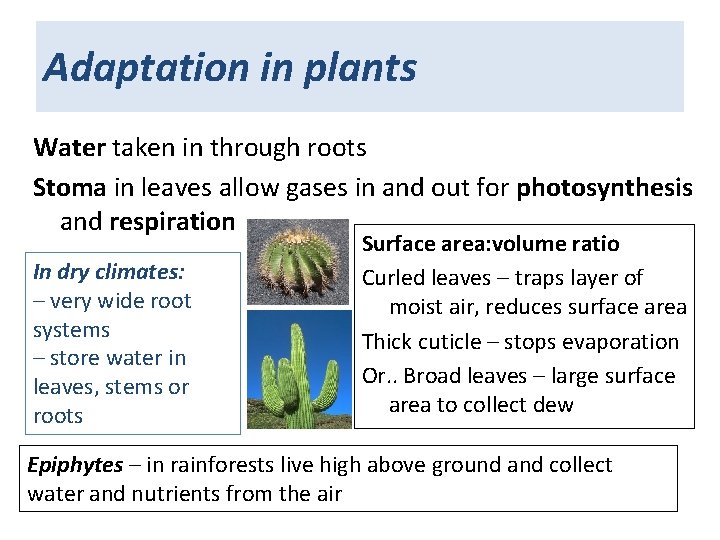 Adaptation in plants

Water taken in through roots

Stoma in leaves allow gases in and out for photosynthesis and respiration

In dry climates:
– very wide root systems
– store water in leaves, stems or roots

Surface area:volume ratio

Curled leaves – traps layer of moist air, reduces surface area

Thick cuticle – stops evaporation

Or.. Broad leaves – large surface area to collect dew

Epiphytes – in rainforests live high above ground and collect water and nutrients from the air